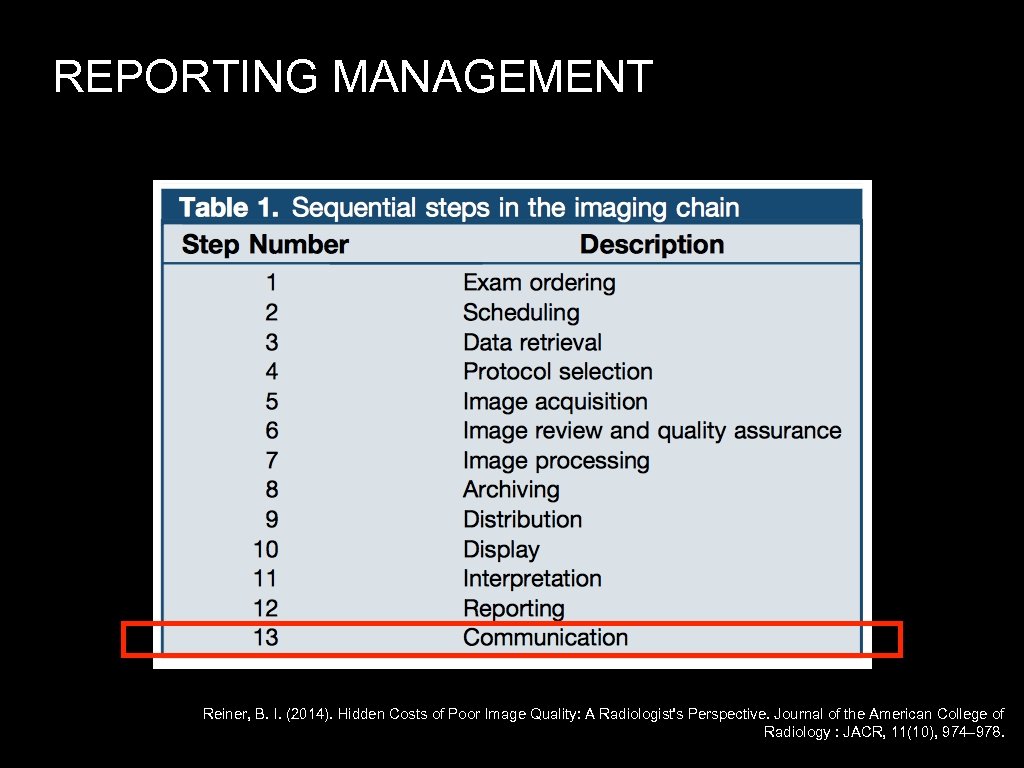 REPORTING MANAGEMENT

Table 1. Sequential steps in the imaging chain

| Step Number | Description |
|---|---|
| 1 | Exam ordering |
| 2 | Scheduling |
| 3 | Data retrieval |
| 4 | Protocol selection |
| 5 | Image acquisition |
| 6 | Image review and quality assurance |
| 7 | Image processing |
| 8 | Archiving |
| 9 | Distribution |
| 10 | Display |
| 11 | Interpretation |
| 12 | Reporting |
| 13 | Communication |

Reiner, B. I. (2014). Hidden Costs of Poor Image Quality: A Radiologist's Perspective. Journal of the American College of Radiology : JACR, 11(10), 974–978.